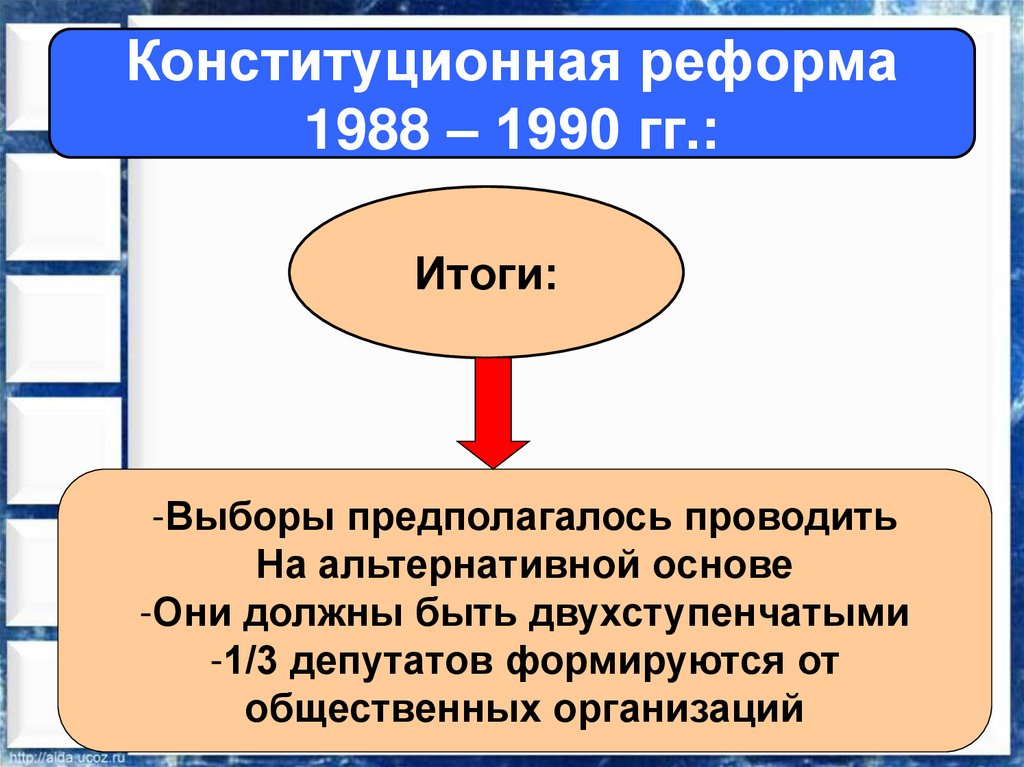 Конституционная реформа 1988 – 1990 гг.:

Итоги:

-Выборы предполагалось проводить
На альтернативной основе
-Они должны быть двухступенчатыми
-1/3 депутатов формируются от общественных организаций

http://aida.ucoz.ru